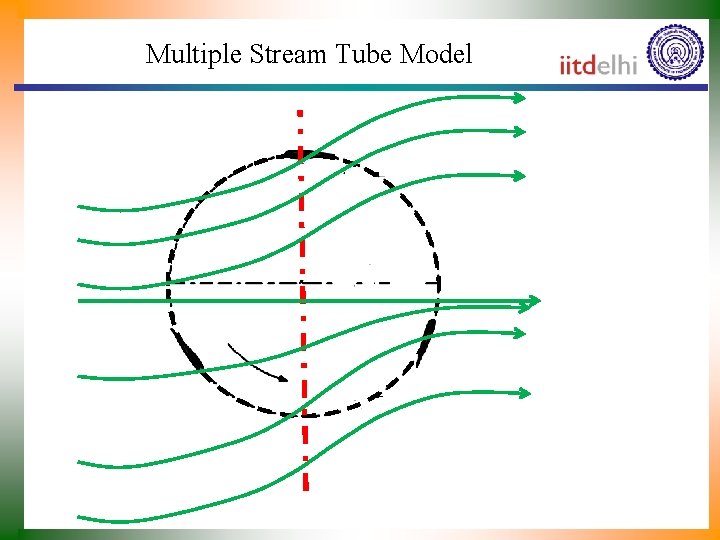 Multiple Stream Tube Model

iitdelhi